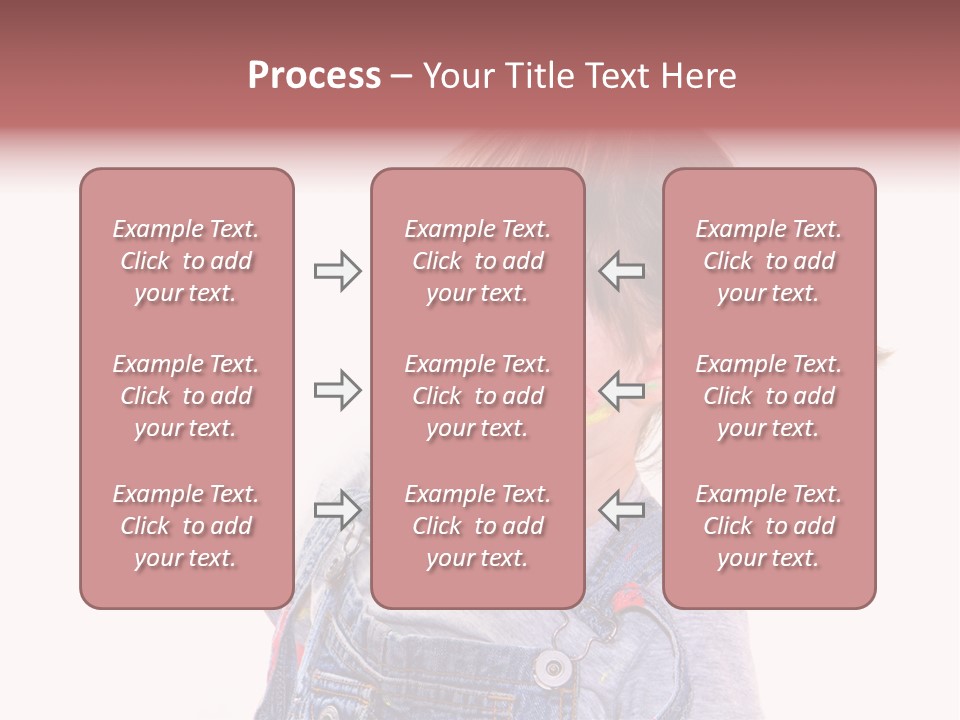 Process – Your Title Text Here

Example Text. Click to add your text.

Example Text. Click to add your text.

Example Text. Click to add your text.

Example Text. Click to add your text.

Example Text. Click to add your text.

Example Text. Click to add your text.

Example Text. Click to add your text.

Example Text. Click to add your text.

Example Text. Click to add your text.